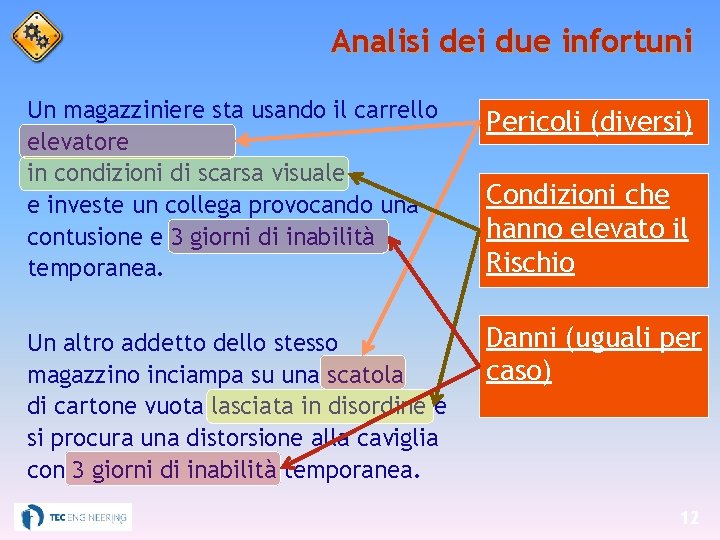 Analisi dei due infortuni

Un magazziniere sta usando il carrello elevatore in condizioni di scarsa visuale e investe un collega provocando una contusione e 3 giorni di inabilità temporanea.

Un altro addetto dello stesso magazzino inciampa su una scatola di cartone vuota lasciata in disordine e si procura una distorsione alla caviglia con 3 giorni di inabilità temporanea.

Pericoli (diversi)

Condizioni che hanno elevato il Rischio

Danni (uguali per caso)

TEC ENGINEERING

12